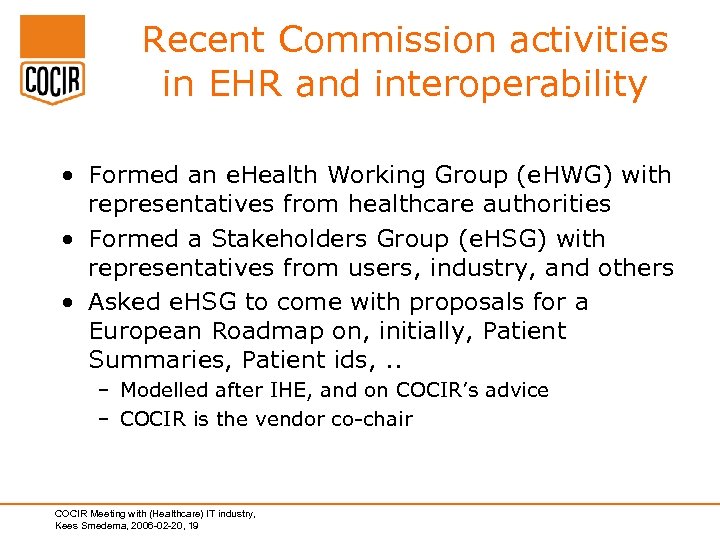 COCIR

Recent Commission activities in EHR and interoperability

• Formed an eHealth Working Group (eHWG) with representatives from healthcare authorities
• Formed a Stakeholders Group (eHSG) with representatives from users, industry, and others
• Asked eHSG to come with proposals for a European Roadmap on, initially, Patient Summaries, Patient ids, ..
– Modelled after IHE, and on COCIR's advice
– COCIR is the vendor co-chair

COCIR Meeting with (Healthcare) IT industry,
Kees Smedema, 2006-02-20, 19